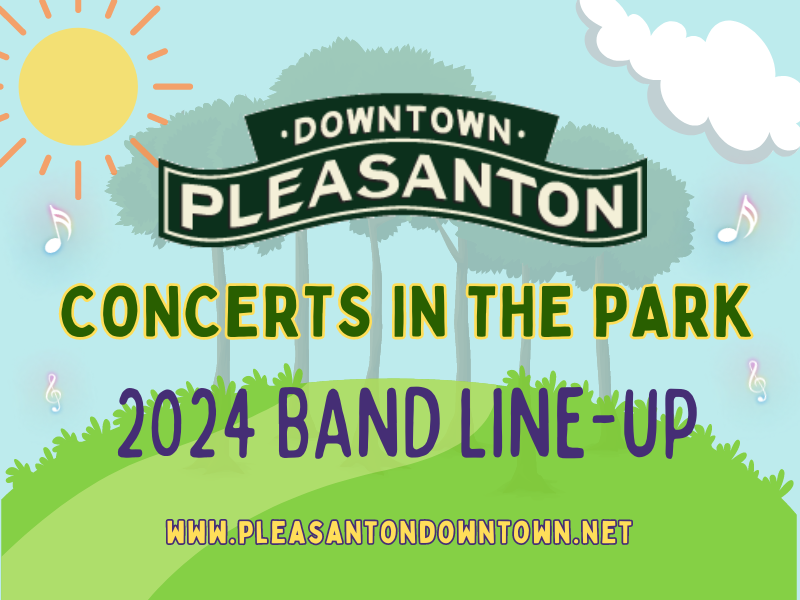 ·DOWNTOWN·
PLEASANTON

CONCERTS IN THE PARK

2024 BAND LINE-UP

WWW.PLEASANTONDOWNTOWN.NET